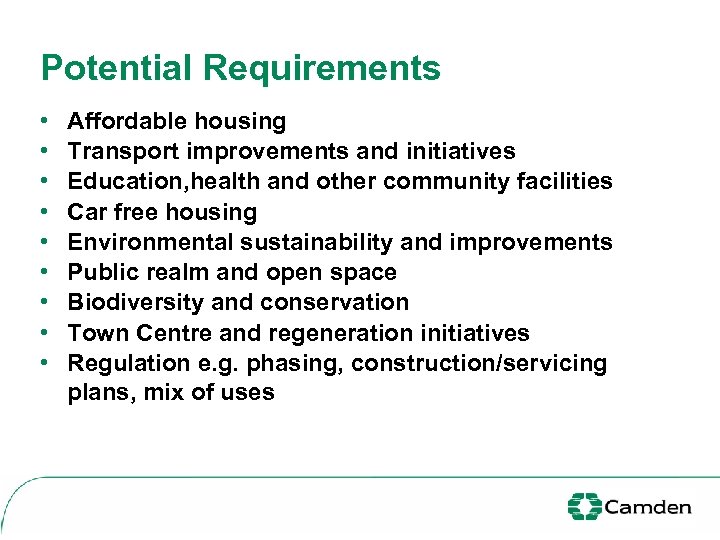 Potential Requirements

• Affordable housing
• Transport improvements and initiatives
• Education,health and other community facilities
• Car free housing
• Environmental sustainability and improvements
• Public realm and open space
• Biodiversity and conservation
• Town Centre and regeneration initiatives
• Regulation e.g. phasing, construction/servicing plans, mix of uses

Camden